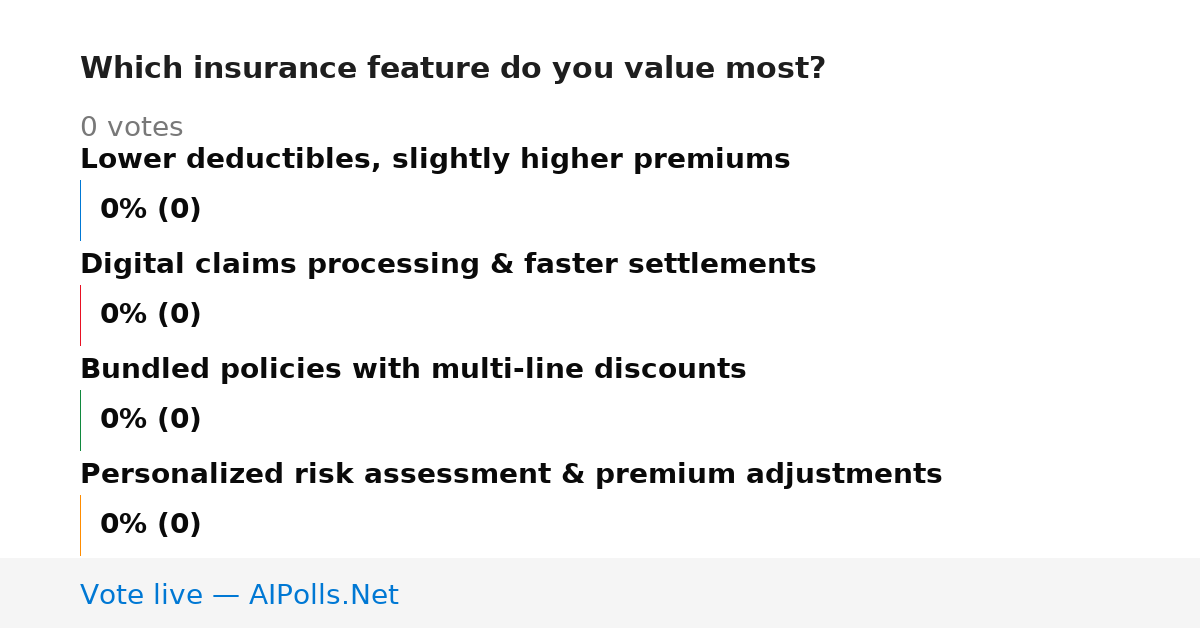 Which insurance feature do you value most?

0 votes

Lower deductibles, slightly higher premiums

0% (0)

Digital claims processing & faster settlements

0% (0)

Bundled policies with multi-line discounts

0% (0)

Personalized risk assessment & premium adjustments

0% (0)

Vote live — AIPolls.Net